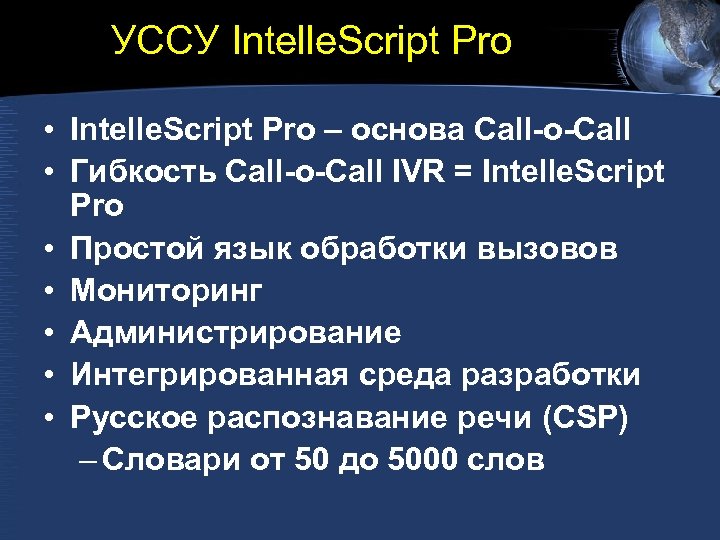 УССУ IntelleScript Pro

• IntelleScript Pro – основа Call-o-Call
• Гибкость Call-o-Call IVR = IntelleScript Pro
• Простой язык обработки вызовов
• Мониторинг
• Администрирование
• Интегрированная среда разработки
• Русское распознавание речи (CSP)
– Словари от 50 до 5000 слов